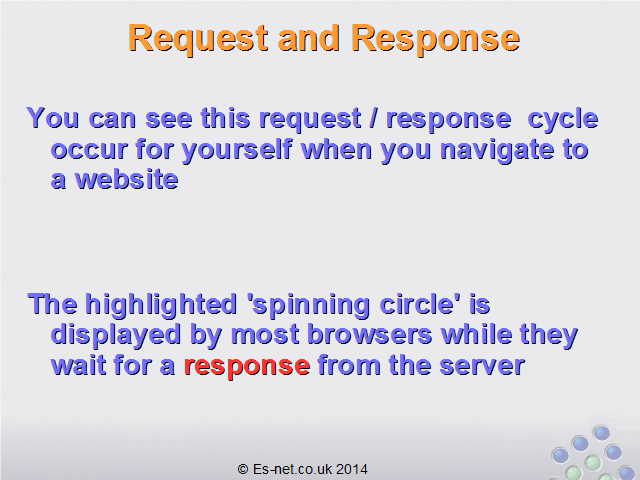 Request and Response

You can see this request / response cycle occur for yourself when you navigate to a website

The highlighted 'spinning circle' is displayed by most browsers while they wait for a response from the server

© Es-net.co.uk 2014